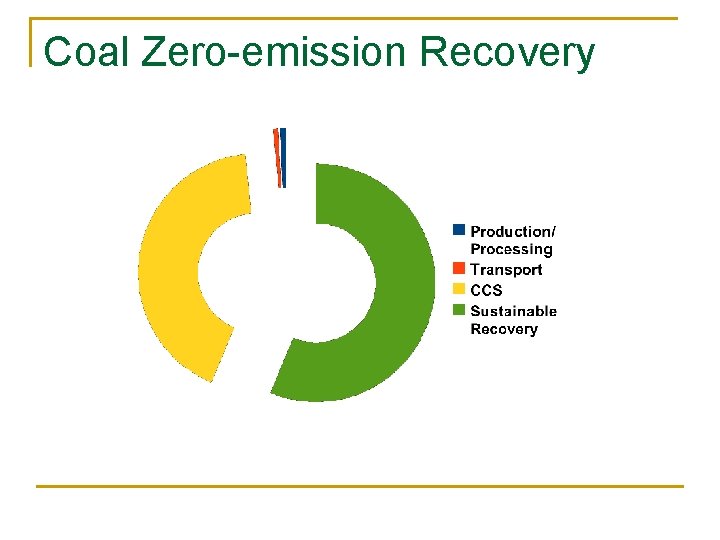 Coal Zero-emission Recovery

Production/ Processing
Transport
CCS
Sustainable Recovery